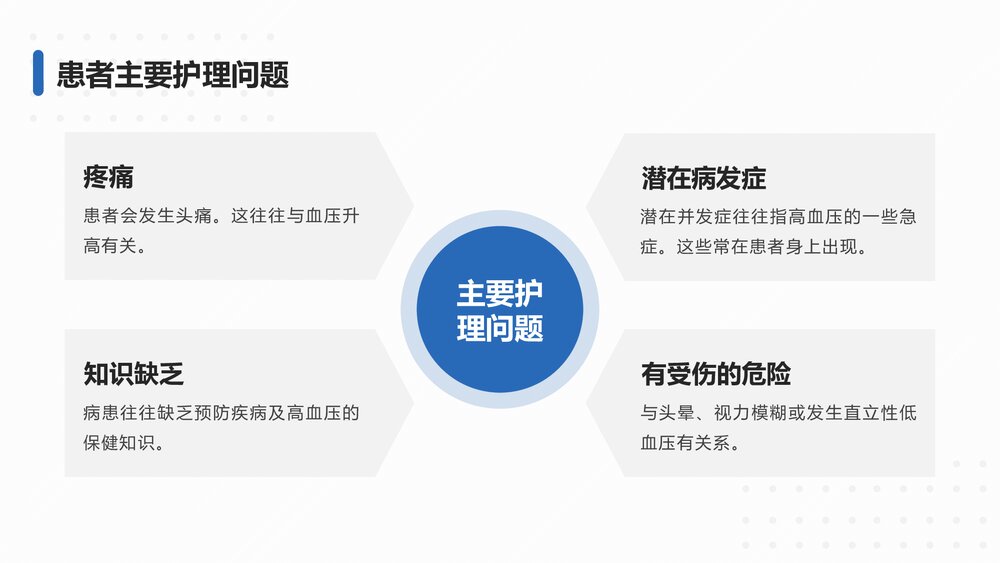 患者主要护理问题

疼痛

患者会发生头痛。这往往与血压升高有关。

知识缺乏

病患往往缺乏预防疾病及高血压的保健知识。

主要护理问题

潜在病发症

潜在并发症往往指高血压的一些急症。这些常在患者身上出现。

有受伤的危险

与头晕、视力模糊或发生直立性低血压有关系。